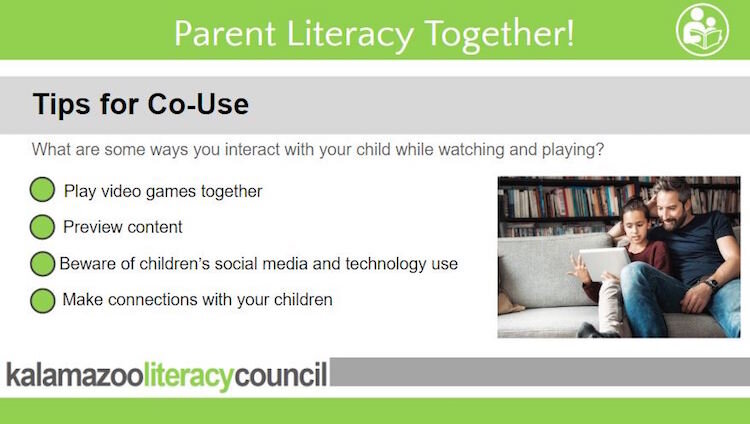 Parent Literacy Together!

Tips for Co-Use

What are some ways you interact with your child while watching and playing?

Play video games together

Preview content

Beware of children's social media and technology use

Make connections with your children

kalamazooliteracycouncil